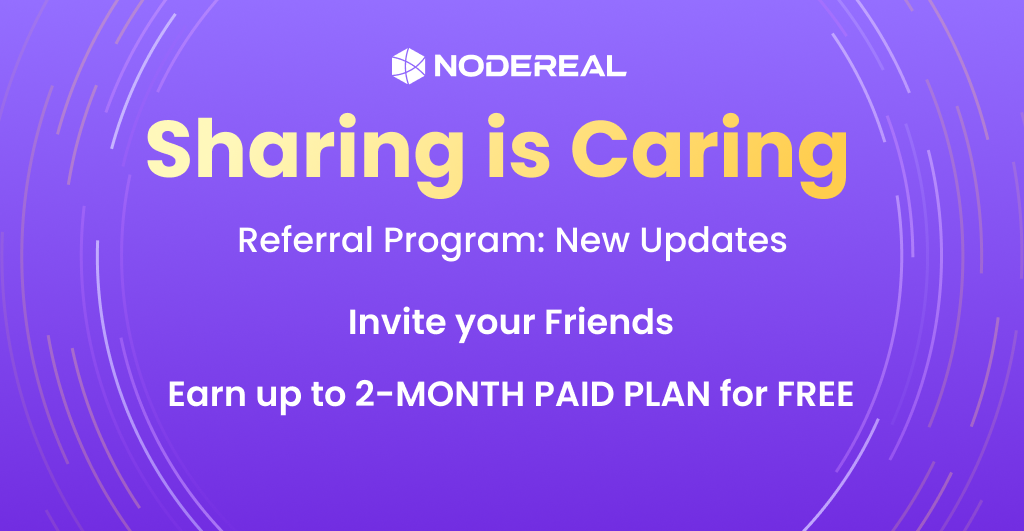 NODEREAL

Sharing is Caring

Referral Program: New Updates

Invite your Friends

Earn up to 2-MONTH PAID PLAN for FREE